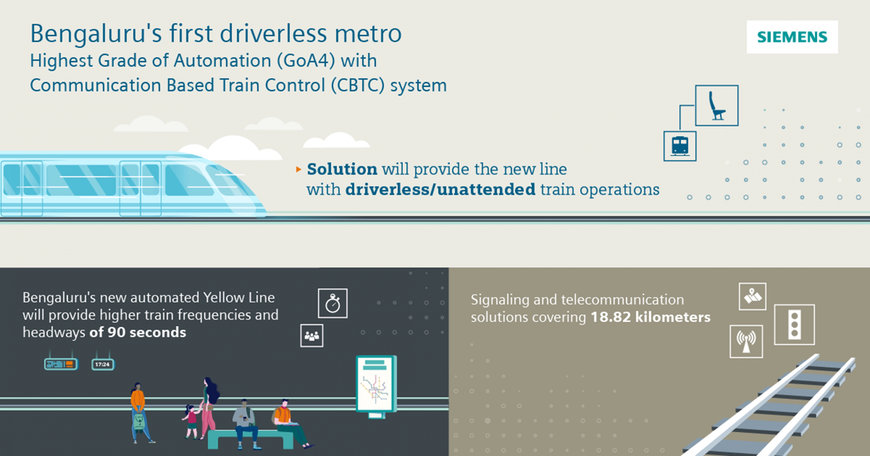 Bengaluru's first driverless metro
Highest Grade of Automation (GoA4) with Communication Based Train Control (CBTC) system

SIEMENS

Solution will provide the new line with driverless/unattended train operations

Bengaluru's new automated Yellow Line will provide higher train frequencies and headways of 90 seconds

17:24

Signaling and telecommunication solutions covering 18.82 kilometers